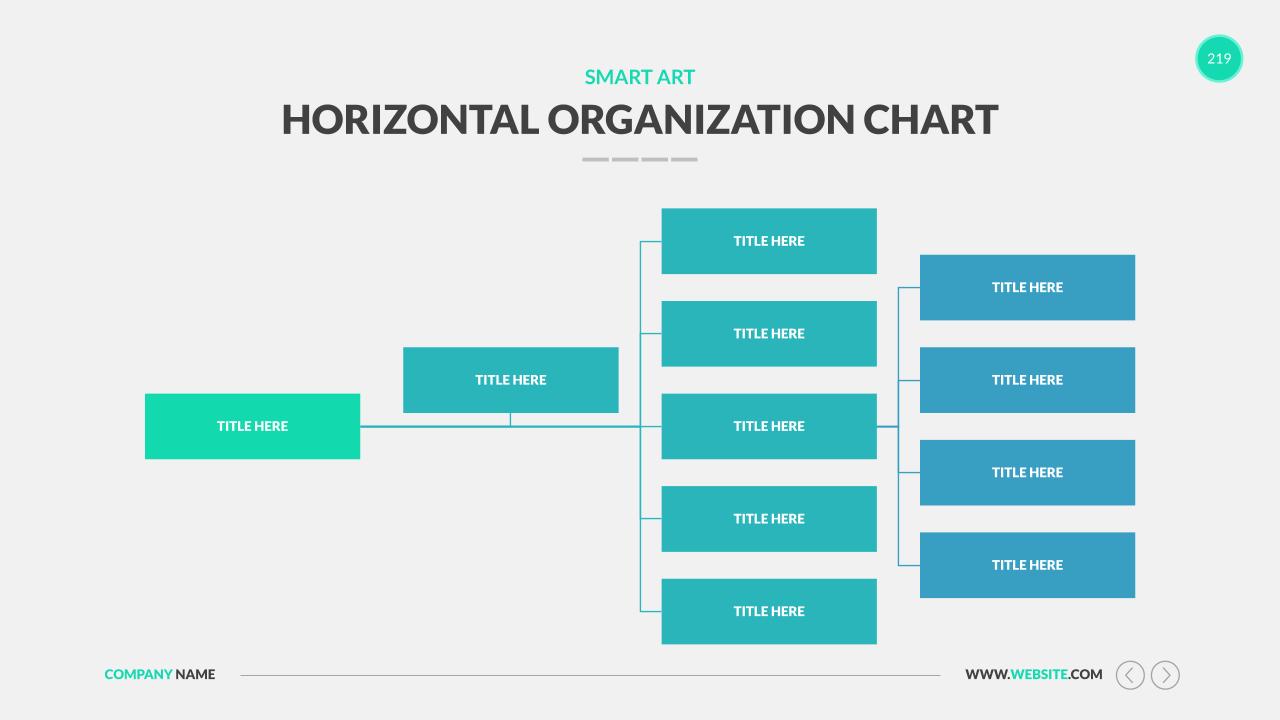 219

SMART ART

HORIZONTAL ORGANIZATION CHART

TITLE HERE

TITLE HERE

TITLE HERE

TITLE HERE

TITLE HERE

TITLE HERE

TITLE HERE

TITLE HERE

TITLE HERE

TITLE HERE

TITLE HERE

COMPANY NAME

WWW.WEBSITE.COM